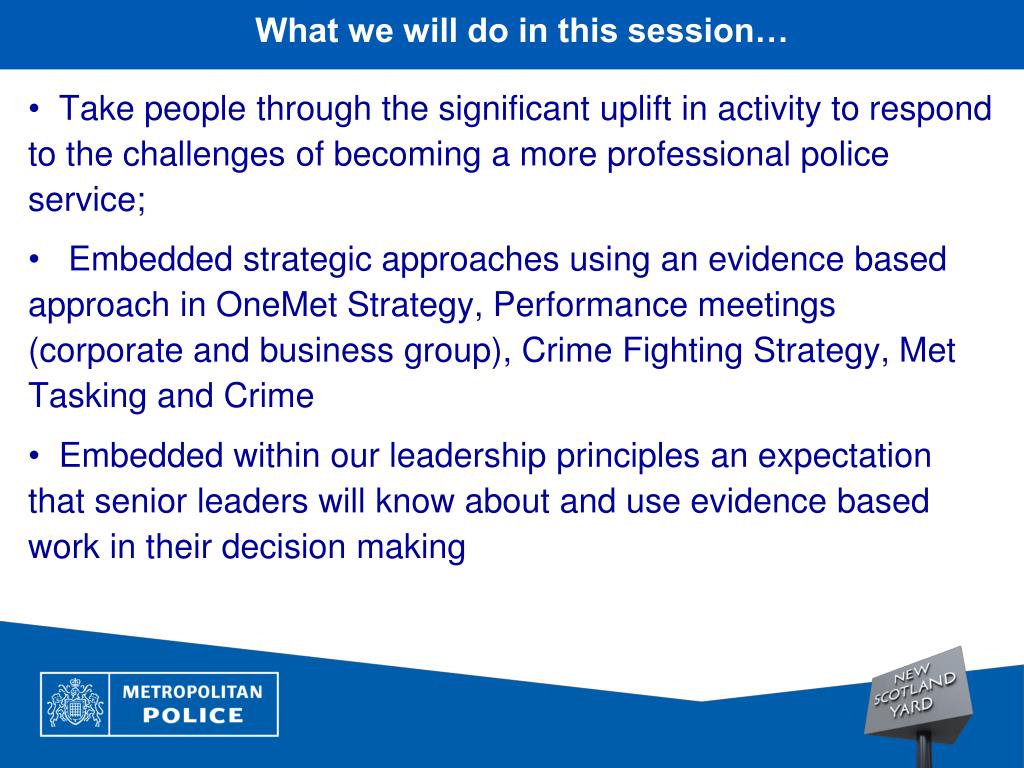 What we will do in this session…

• Take people through the significant uplift in activity to respond to the challenges of becoming a more professional police service;

• Embedded strategic approaches using an evidence based approach in OneMet Strategy, Performance meetings (corporate and business group), Crime Fighting Strategy, Met Tasking and Crime

• Embedded within our leadership principles an expectation that senior leaders will know about and use evidence based work in their decision making

METROPOLITAN POLICE

NEW SCOTLAND YARD